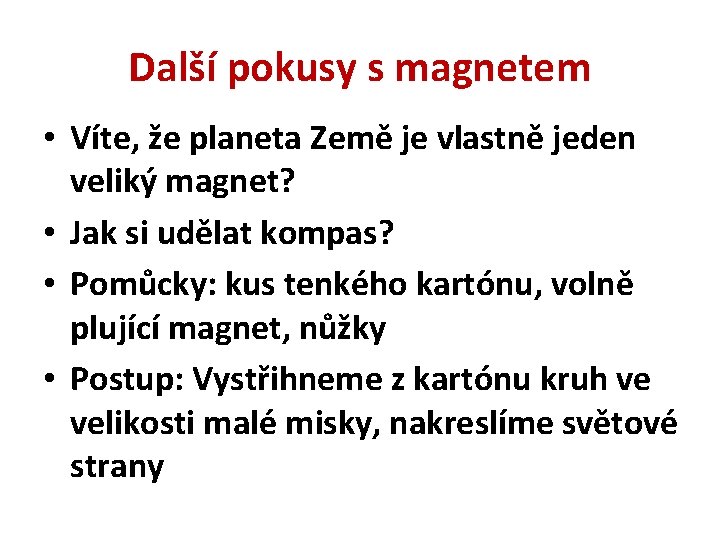 Další pokusy s magnetem

• Víte, že planeta Země je vlastně jeden veliký magnet?
• Jak si udělat kompas?
• Pomůcky: kus tenkého kartónu, volně plující magnet, nůžky
• Postup: Vystřihneme z kartónu kruh ve velikosti malé misky, nakreslíme světové strany